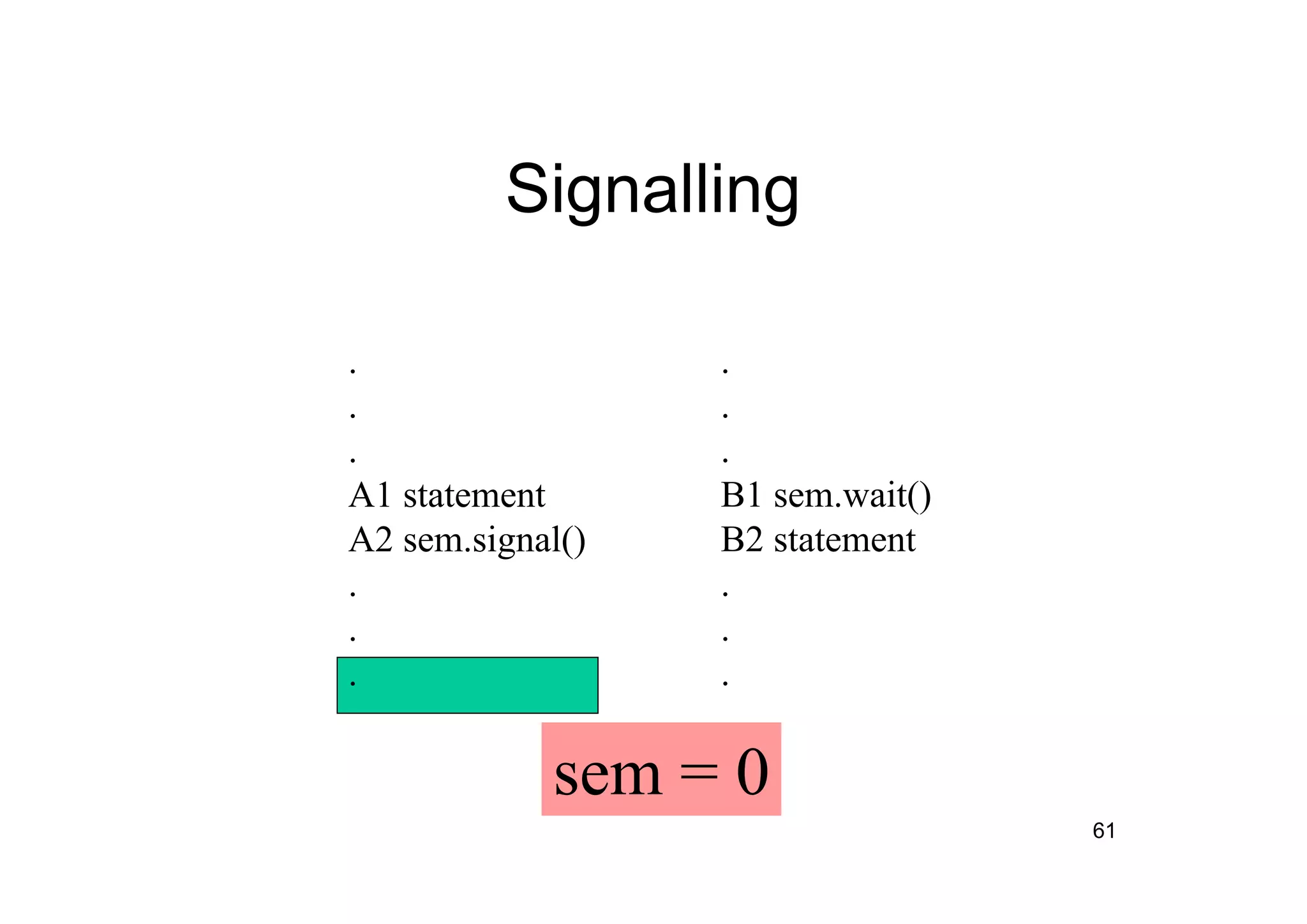 Signalling

.
.
.
A1 statement
A2 sem.signal()
.
.
.

.
.
.
B1 sem.wait()
B2 statement
.
.
.

sem = 0

61